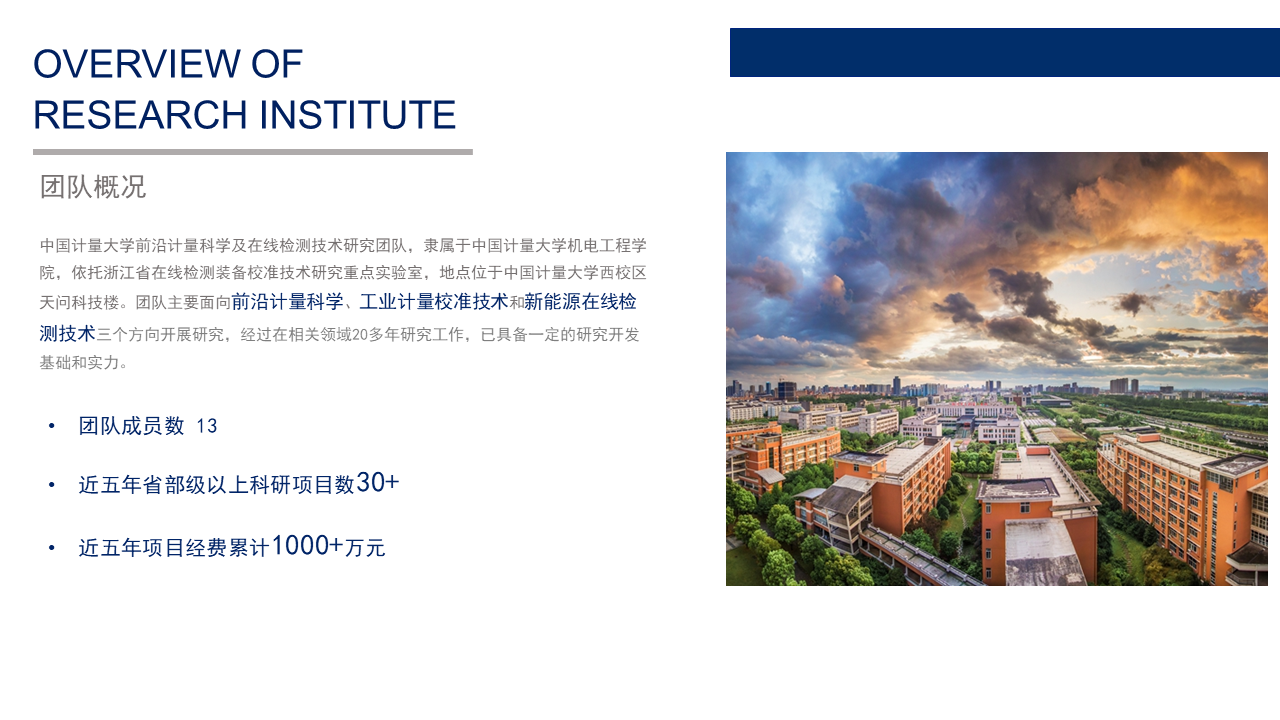 OVERVIEW OF
RESEARCH INSTITUTE

团队概况

中国计量大学前沿计量科学及在线检测技术研究团队，隶属于中国计量大学机电工程学院，依托浙江省在线检测装备校准技术研究重点实验室，地点位于中国计量大学西校区天问科技楼。团队主要面向前沿计量科学、工业计量校准技术和新能源在线检测技术三个方向开展研究，经过在相关领域20多年研究工作，已具备一定的研究开发基础和实力。

• 团队成员数 13

• 近五年省部级以上科研项目数30+

• 近五年项目经费累计1000+万元